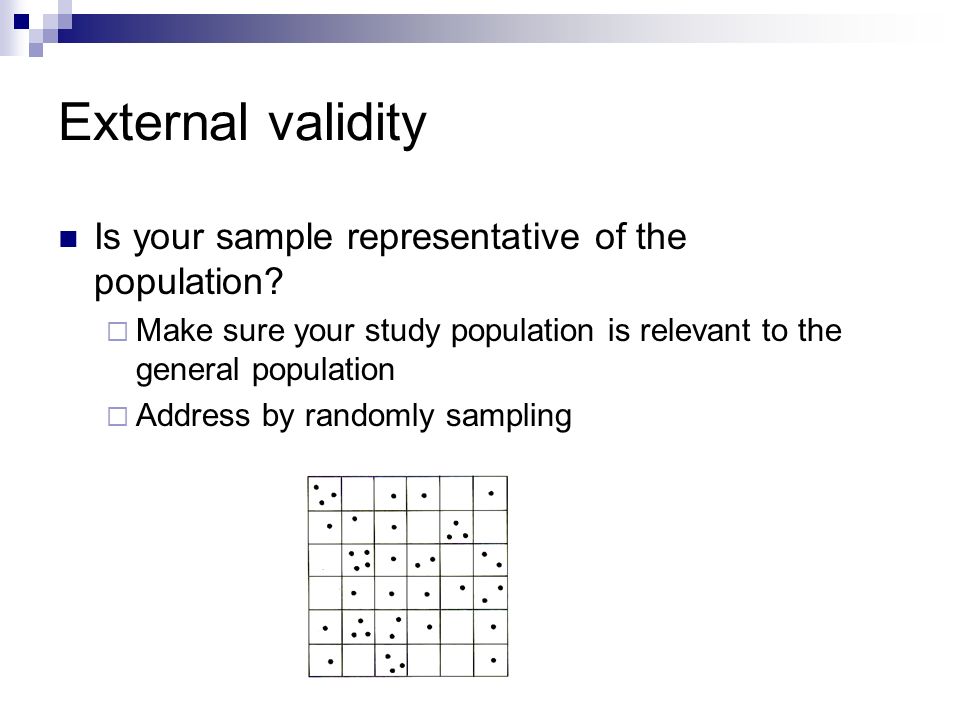 External validity

Is your sample representative of the population?

Make sure your study population is relevant to the general population

Address by randomly sampling